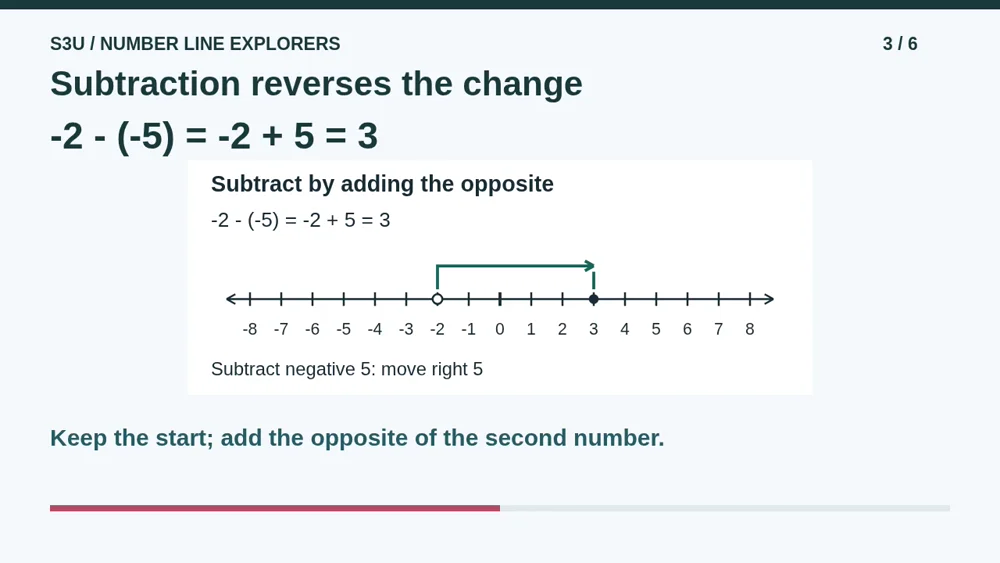 S3U / NUMBER LINE EXPLORERS

3 / 6

Subtraction reverses the change

$-2 - (-5) = -2 + 5 = 3$

Subtract by adding the opposite

$-2 - (-5) = -2 + 5 = 3$

-8 -7 -6 -5 -4 -3 -2 -1 0 1 2 3 4 5 6 7 8

Subtract negative 5: move right 5

Keep the start; add the opposite of the second number.